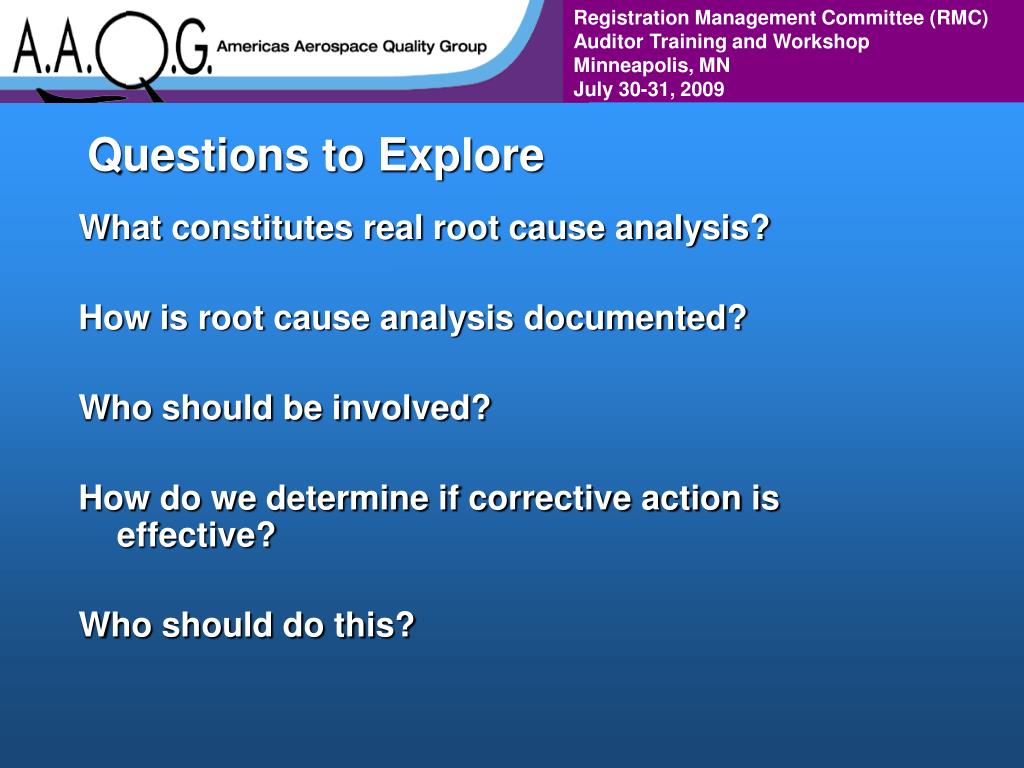 A.A.Q.G. Americas Aerospace Quality Group

Registration Management Committee (RMC)
Auditor Training and Workshop
Minneapolis, MN
July 30-31, 2009

Questions to Explore

What constitutes real root cause analysis?

How is root cause analysis documented?

Who should be involved?

How do we determine if corrective action is effective?

Who should do this?